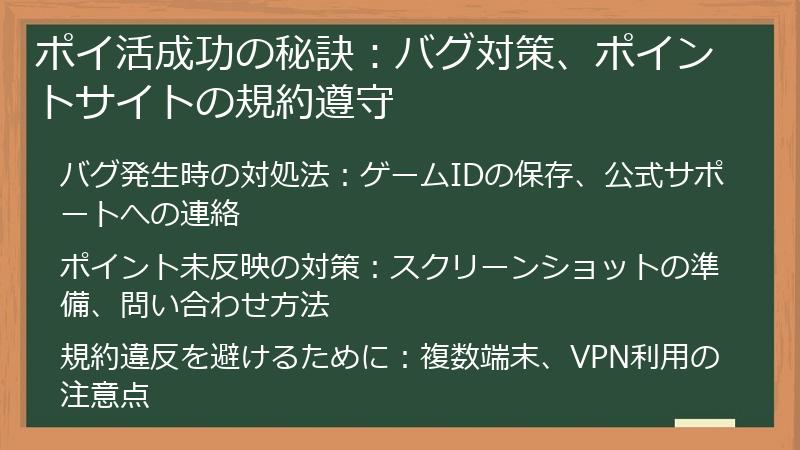 ポイ活成功の秘訣：バグ対策、ポイントサイトの規約遵守

バグ発生時の対処法：ゲームIDの保存、公式サポートへの連絡

ポイント未反映の対策：スクリーンショットの準備、問い合わせ方法

規約違反を避けるために：複数端末、VPN利用の注意点